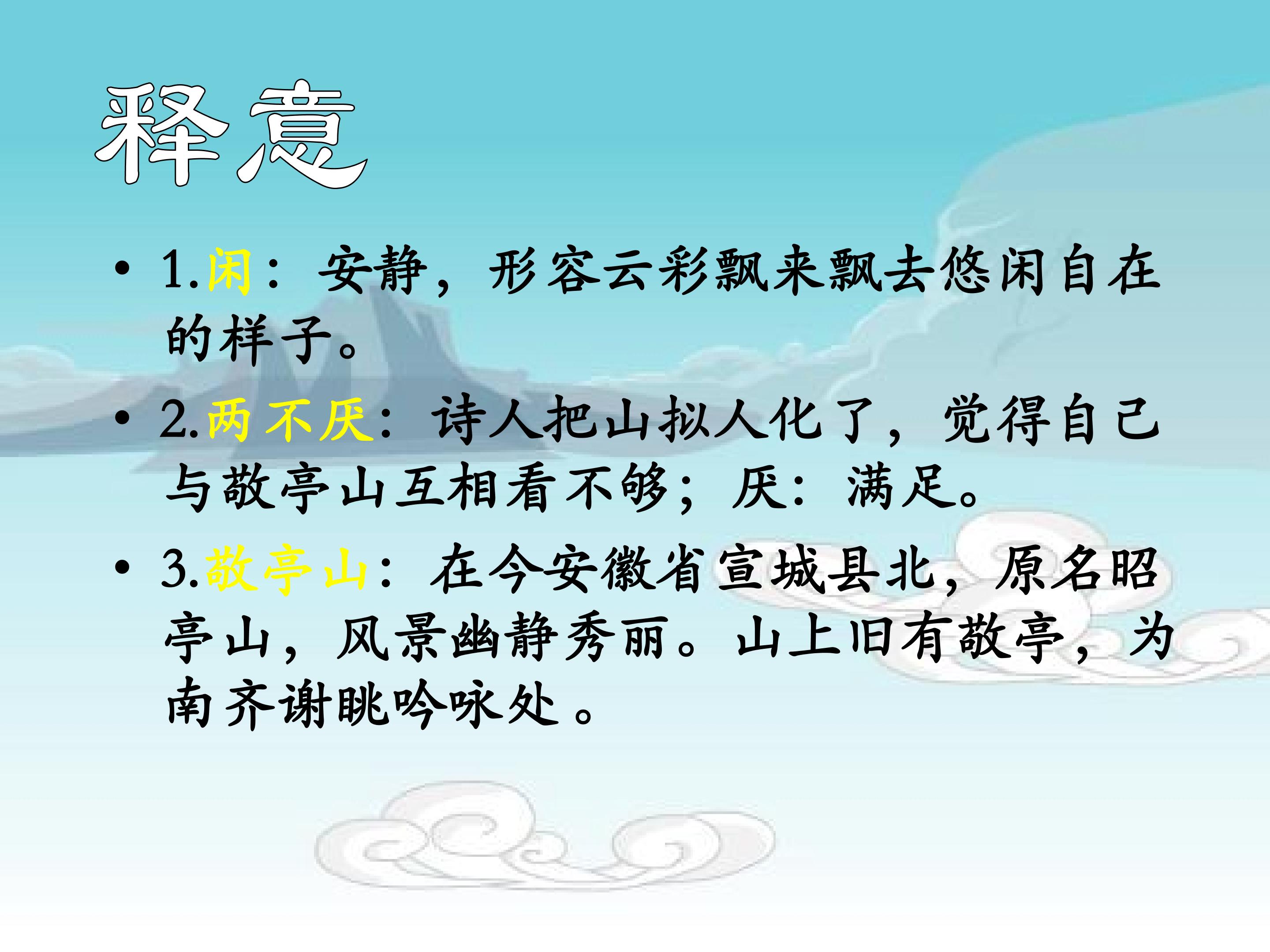 释意

• 1.闲：安静，形容云彩飘来飘去悠闲自在的样子。

• 2.两不厌：诗人把山拟人化了，觉得自己与敬亭山互相看不够；厌：满足。

• 3.敬亭山：在今安徽省宣城县北，原名昭亭山，风景幽静秀丽。山上旧有敬亭，为南齐谢眺吟咏处。